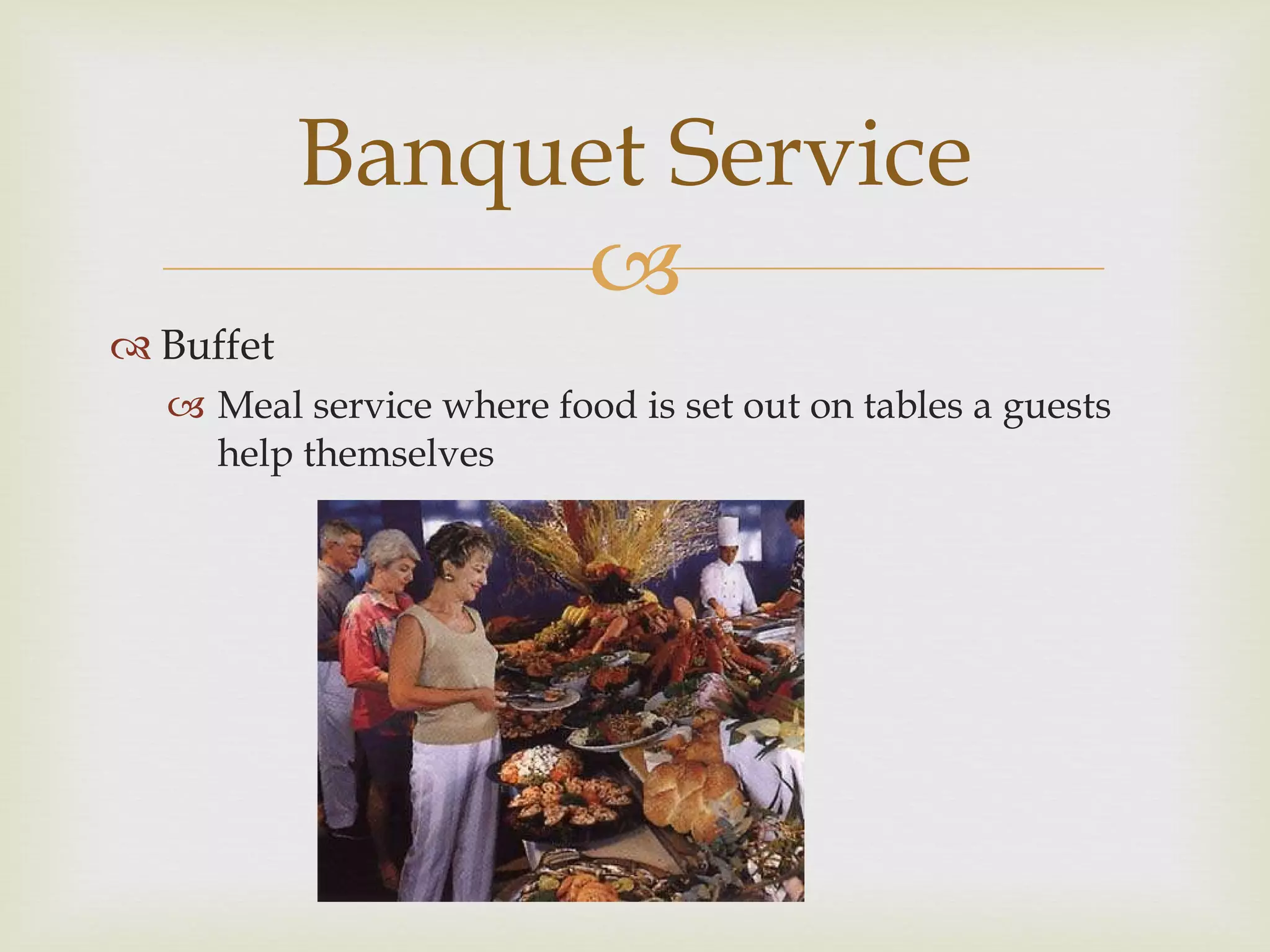 Banquet Service

Buffet

Meal service where food is set out on tables a guests help themselves